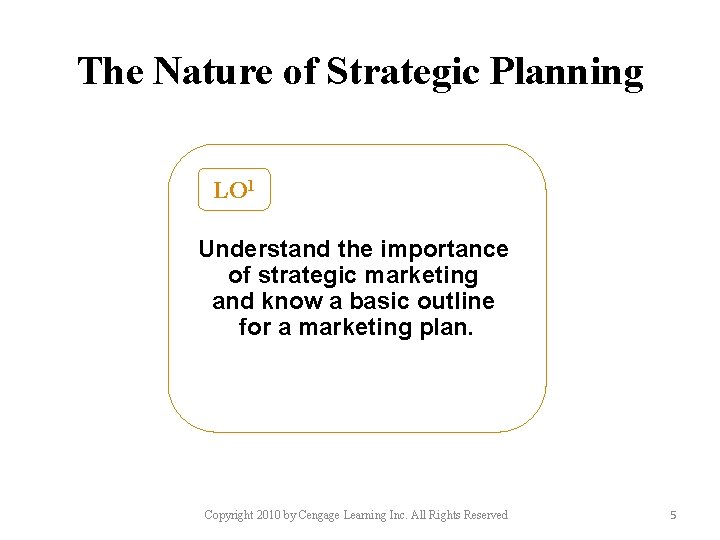 The Nature of Strategic Planning

LO$^1$

Understand the importance of strategic marketing and know a basic outline for a marketing plan.

Copyright 2010 by Cengage Learning Inc. All Rights Reserved

5